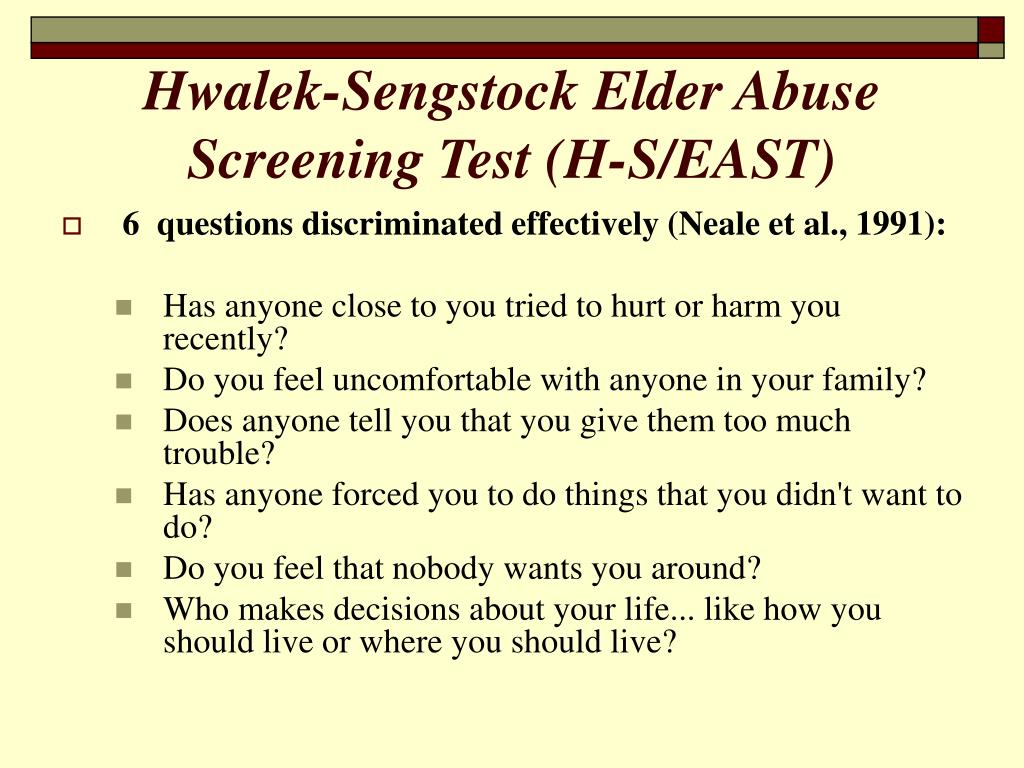 Hwalek-Sengstock Elder Abuse Screening Test (H-S/EAST)

6 questions discriminated effectively (Neale et al., 1991):

Has anyone close to you tried to hurt or harm you recently?

Do you feel uncomfortable with anyone in your family?

Does anyone tell you that you give them too much trouble?

Has anyone forced you to do things that you didn't want to do?

Do you feel that nobody wants you around?

Who makes decisions about your life... like how you should live or where you should live?